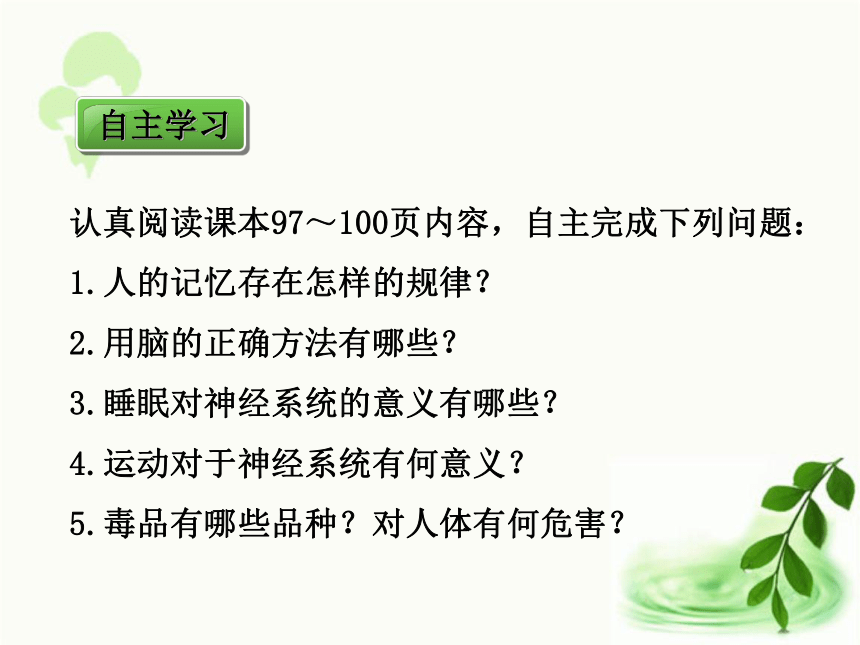 自主学习

认真阅读课本97～100页内容，自主完成下列问题：

1.人的记忆存在怎样的规律？

2.用脑的正确方法有哪些？

3.睡眠对神经系统的意义有哪些？

4.运动对于神经系统有何意义？

5.毒品有哪些品种？对人体有何危害？